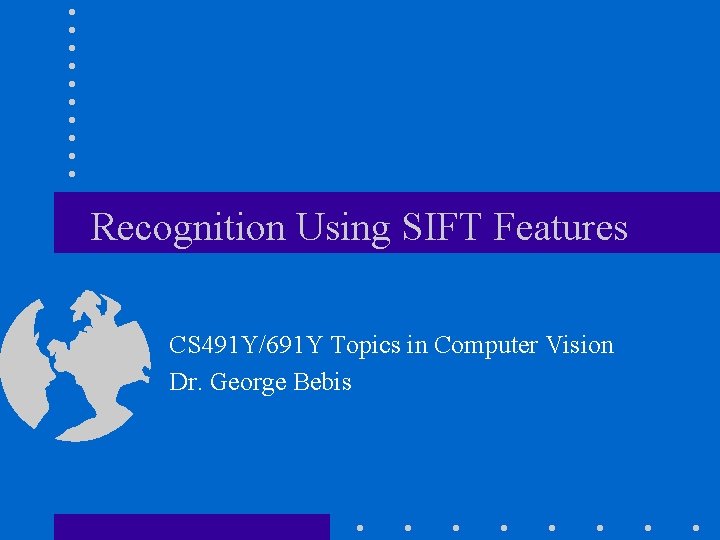 Recognition Using SIFT Features

CS491Y/691Y Topics in Computer Vision
Dr. George Bebis